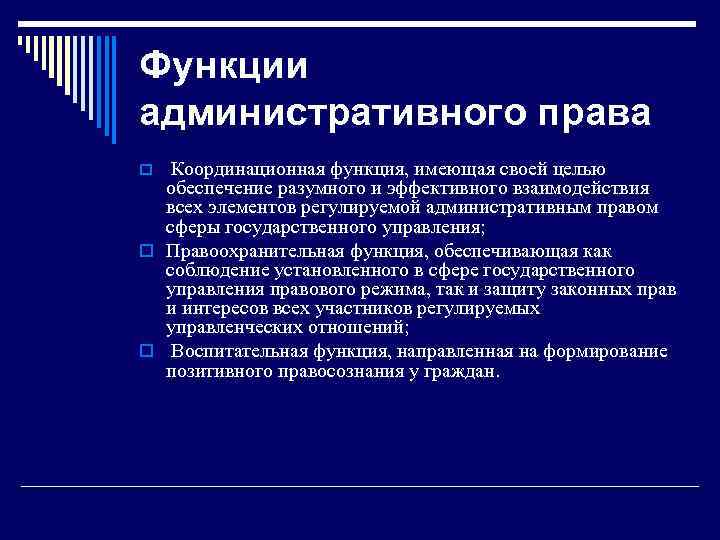 Функции административного права

Координационная функция, имеющая своей целью обеспечение разумного и эффективного взаимодействия всех элементов регулируемой административным правом сферы государственного управления;

Правоохранительная функция, обеспечивающая как соблюдение установленного в сфере государственного управления правового режима, так и защиту законных прав и интересов всех участников регулируемых управленческих отношений;

Воспитательная функция, направленная на формирование позитивного правосознания у граждан.